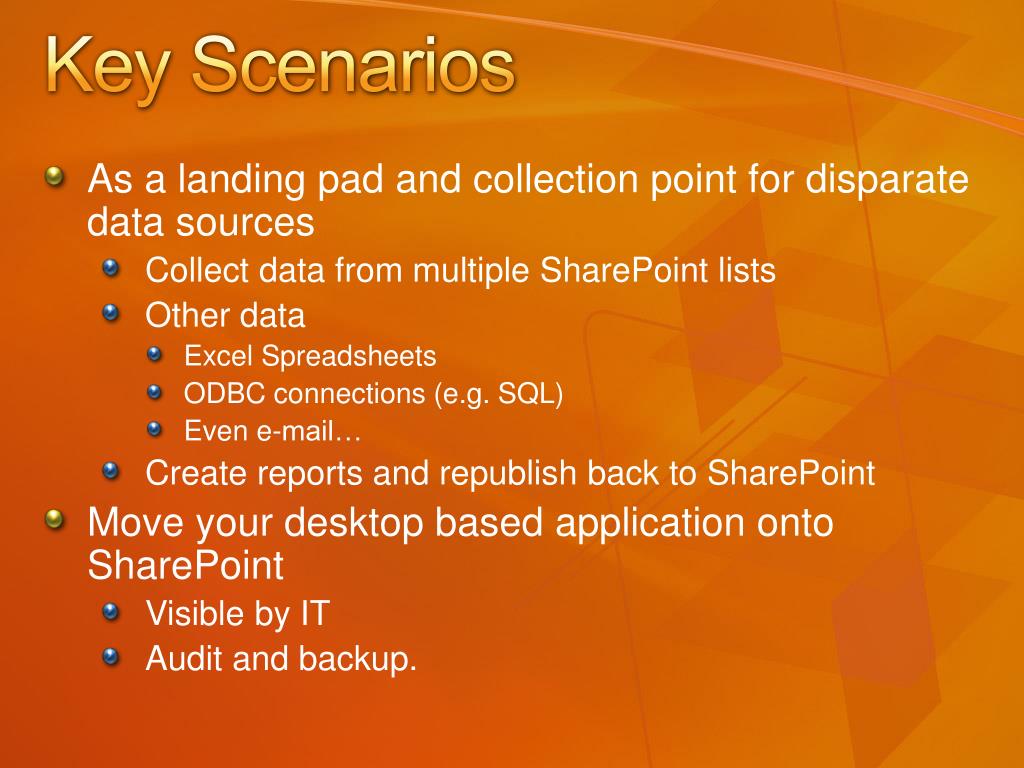 Key Scenarios

As a landing pad and collection point for disparate data sources

Collect data from multiple SharePoint lists

Other data

Excel Spreadsheets

ODBC connections (e.g. SQL)

Even e-mail…

Create reports and republish back to SharePoint

Move your desktop based application onto SharePoint

Visible by IT

Audit and backup.